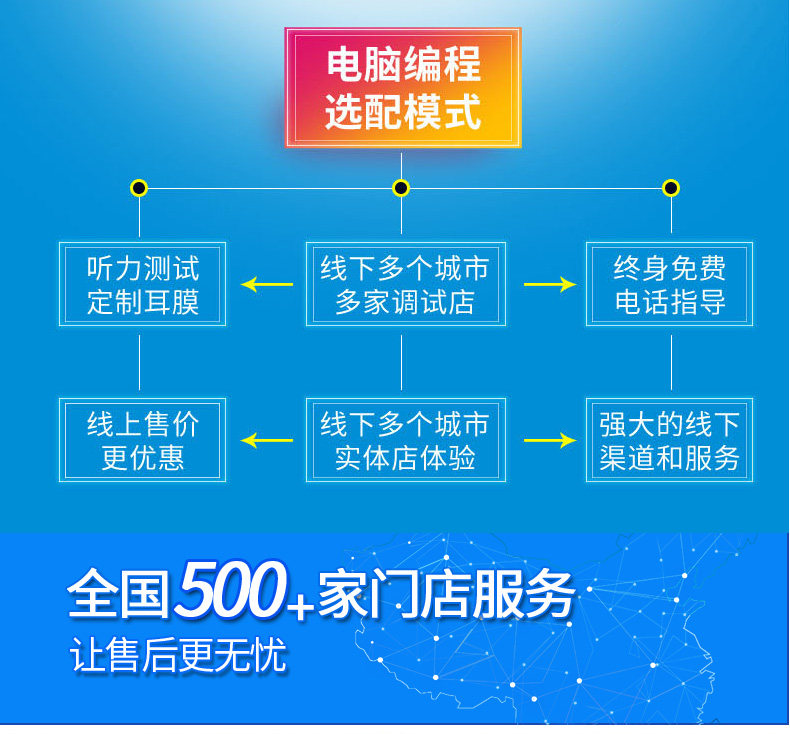 电脑编程
选配模式

听力测试
定制耳膜

线下多个城市
多家调试店

终身免费
电话指导

线上售价
更优惠

线下多个城市
实体店体验

强大的线下
渠道和服务

全国500+家门店服务
让售后更无忧